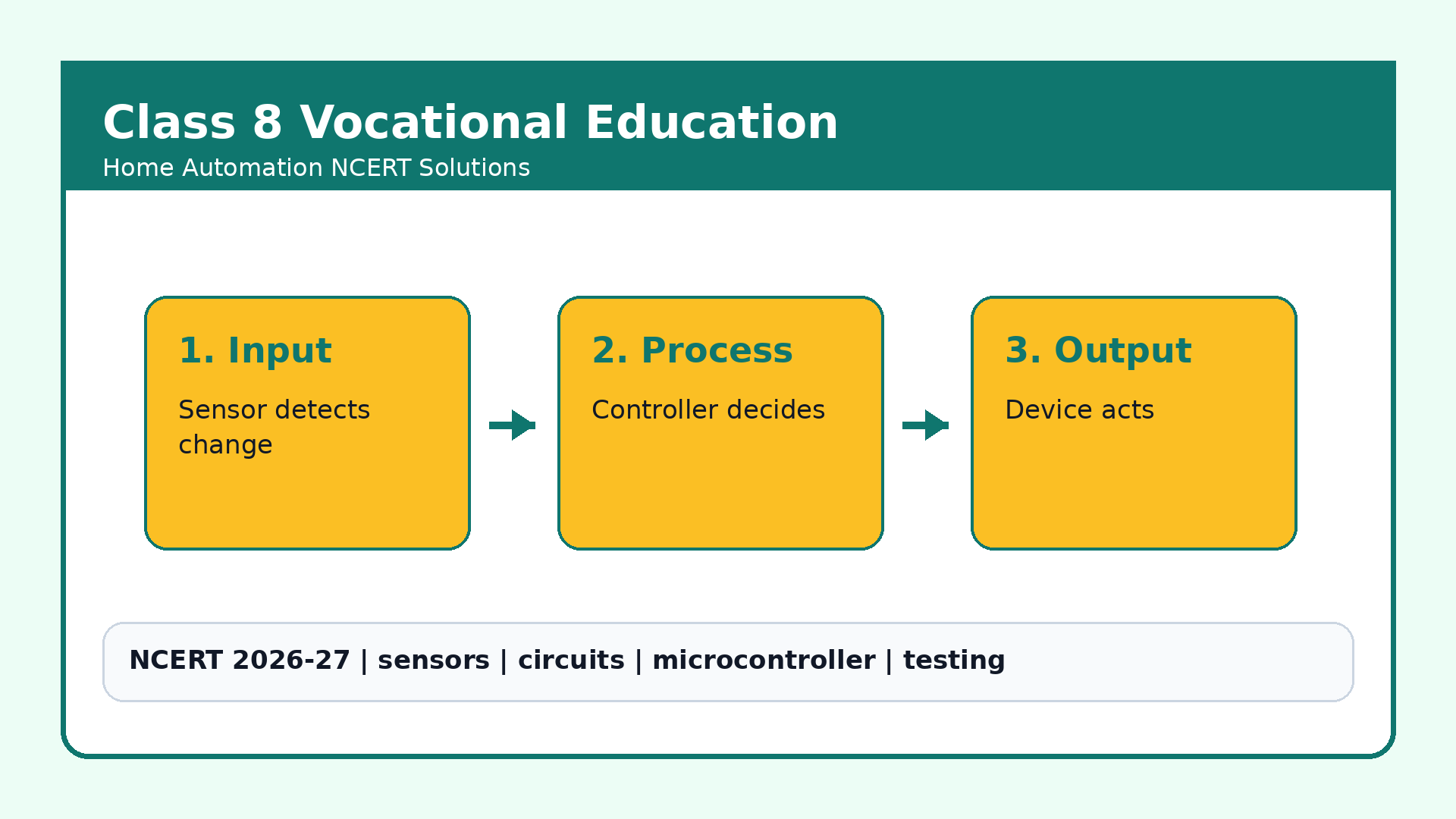 Class 8 Vocational Education
Home Automation NCERT Solutions

1. Input
Sensor detects change

2. Process
Controller decides

3. Output
Device acts

NCERT 2026-27 | sensors | circuits | microcontroller | testing